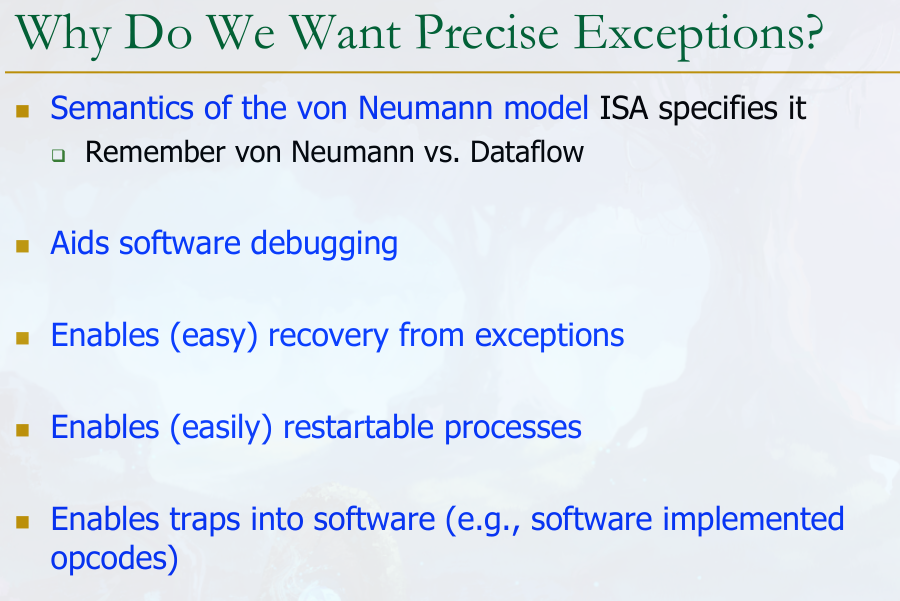 Why Do We Want Precise Exceptions?

Semantics of the von Neumann model ISA specifies it

Remember von Neumann vs. Dataflow

Aids software debugging

Enables (easy) recovery from exceptions

Enables (easily) restartable processes

Enables traps into software (e.g., software implemented opcodes)